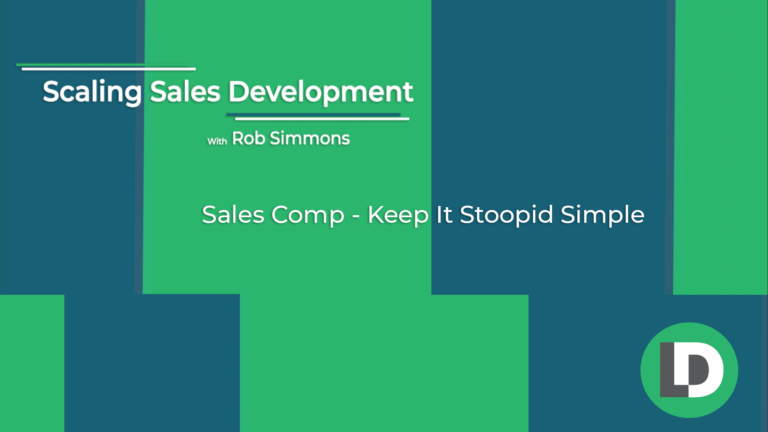 Scaling Sales Development

With Rob Simmons

Sales Comp - Keep It Stoopid Simple

LD